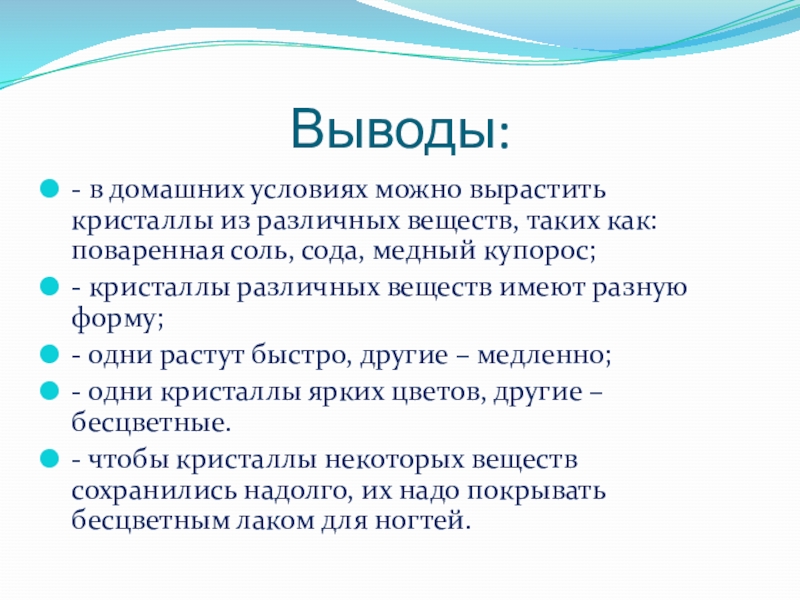 Выводы:

- в домашних условиях можно вырастить кристаллы из различных веществ, таких как: поваренная соль, сода, медный купорос;

- кристаллы различных веществ имеют разную форму;

- одни растут быстро, другие – медленно;

- одни кристаллы ярких цветов, другие – бесцветные.

- чтобы кристаллы некоторых веществ сохранились надолго, их надо покрывать бесцветным лаком для ногтей.